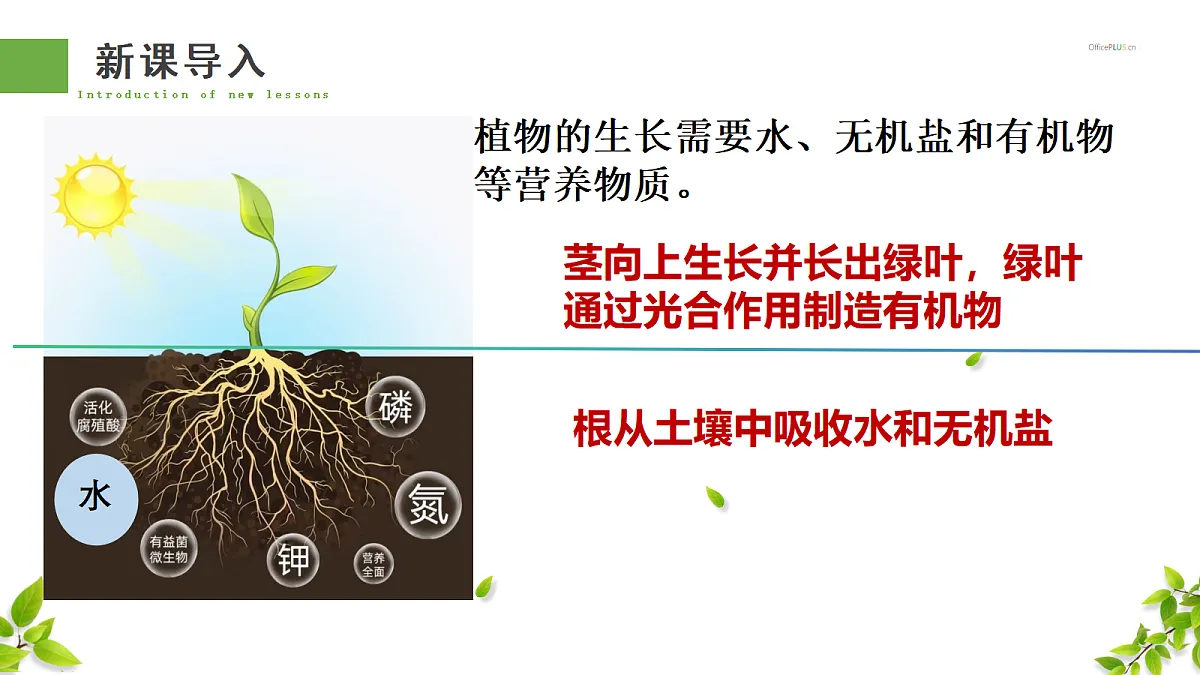 新课导入

Introduction of new lessons

OfficePLUS.cn

植物的生长需要水、无机盐和有机物等营养物质。

茎向上生长并长出绿叶，绿叶通过光合作用制造有机物

根从土壤中吸收水和无机盐

活化腐殖酸

磷

水

氮

有益菌微生物

钾

营养全面